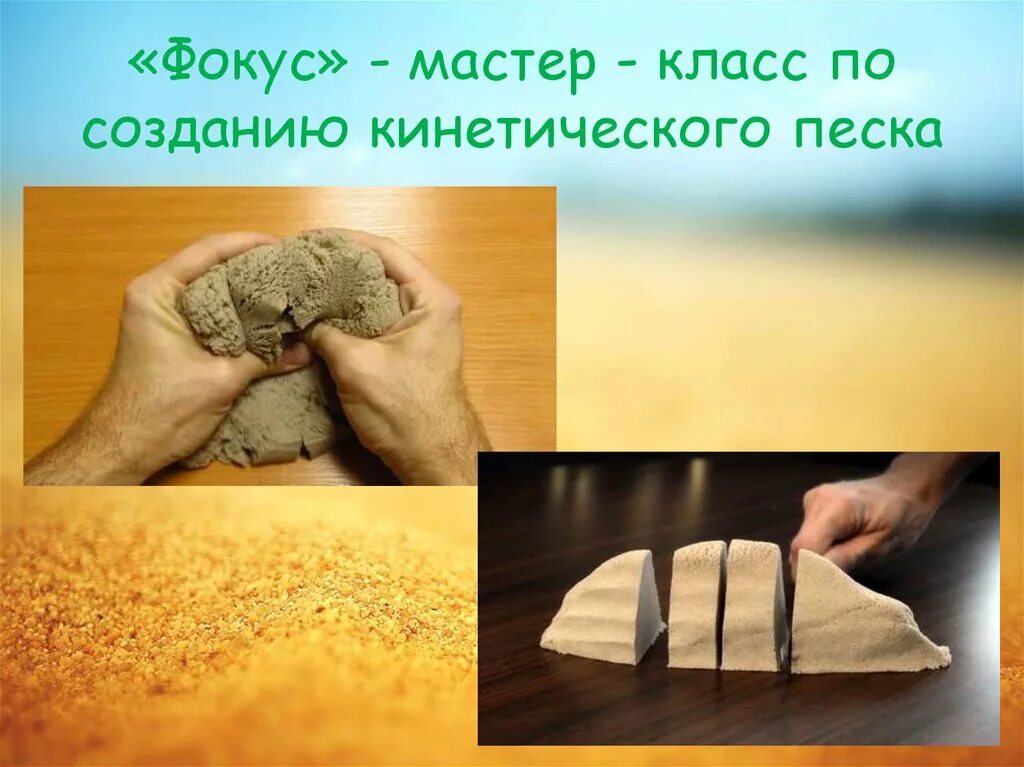 «Фокус» - мастер - класс по созданию кинетического песка